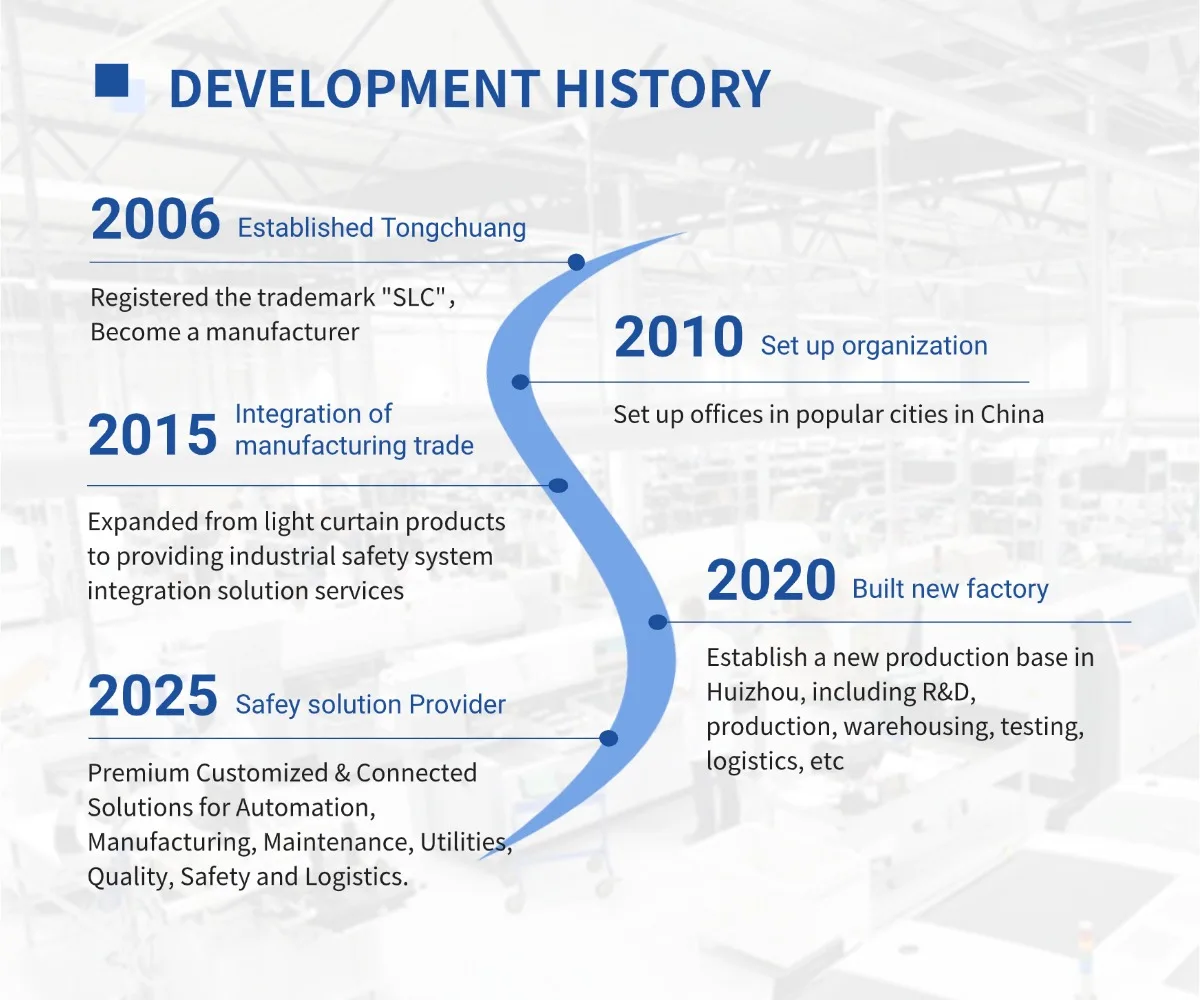 DEVELOPMENT HISTORY

2006 Established Tongchuang

Registered the trademark "SLC", Become a manufacturer

2010 Set up organization

Set up offices in popular cities in China

2015 Integration of manufacturing trade

Expanded from light curtain products to providing industrial safety system integration solution services

2020 Built new factory

Establish a new production base in Huizhou, including R&D, production, warehousing, testing, logistics, etc

2025 Safey solution Provider

Premium Customized & Connected Solutions for Automation, Manufacturing, Maintenance, Utilities, Quality, Safety and Logistics.